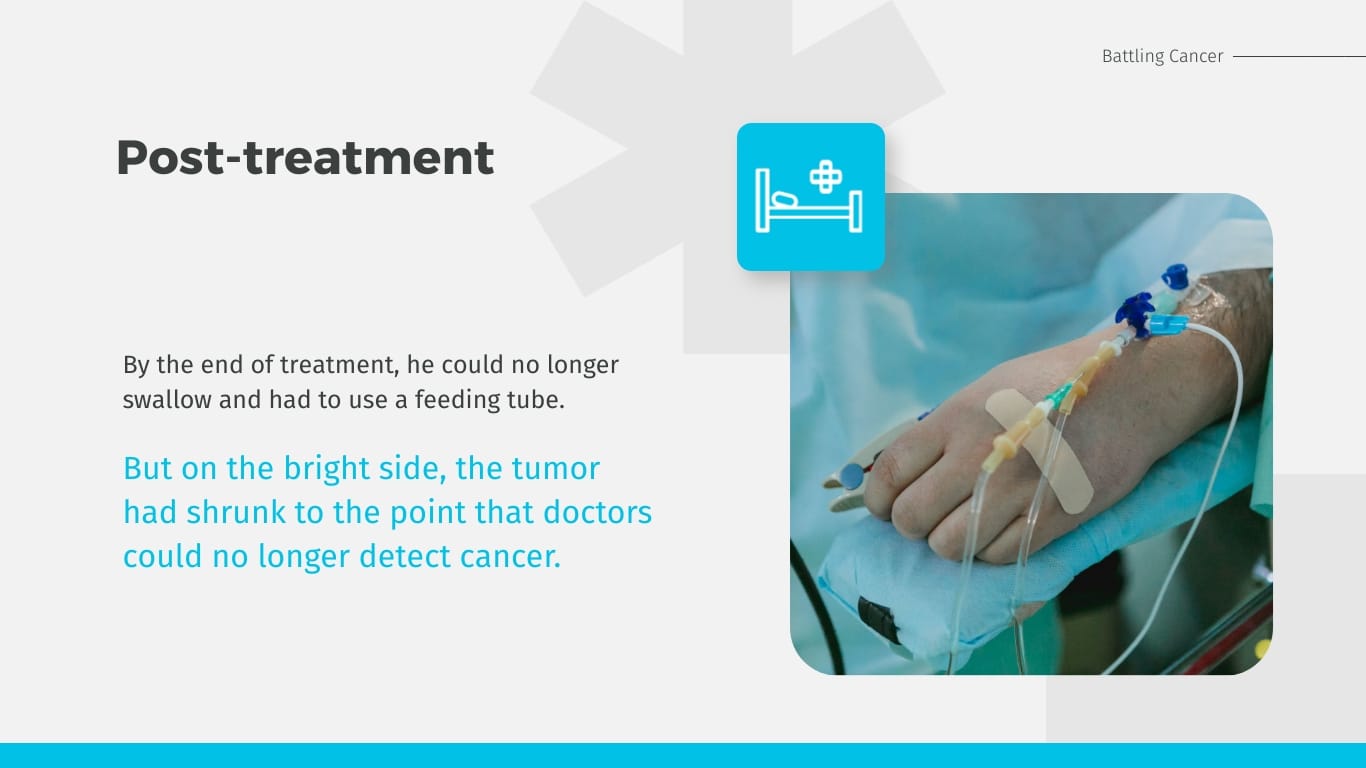 Battling Cancer

Post-treatment

By the end of treatment, he could no longer swallow and had to use a feeding tube.

But on the bright side, the tumor had shrunk to the point that doctors could no longer detect cancer.